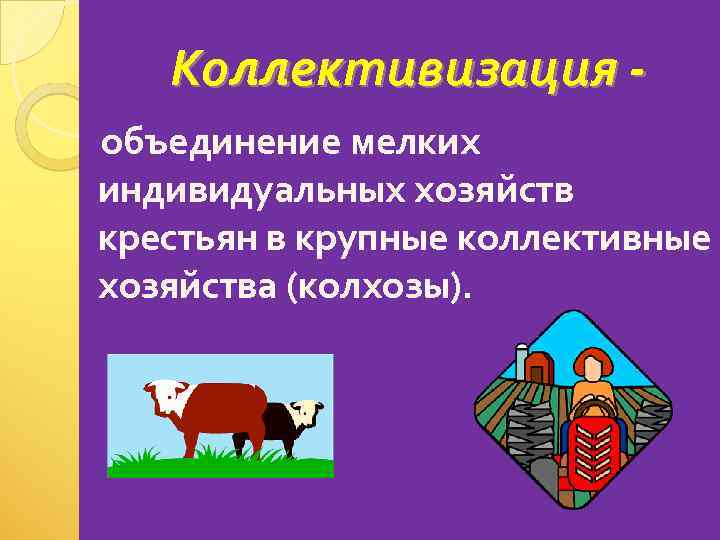 Коллективизация -

объединение мелких индивидуальных хозяйств крестьян в крупные коллективные хозяйства (колхозы).